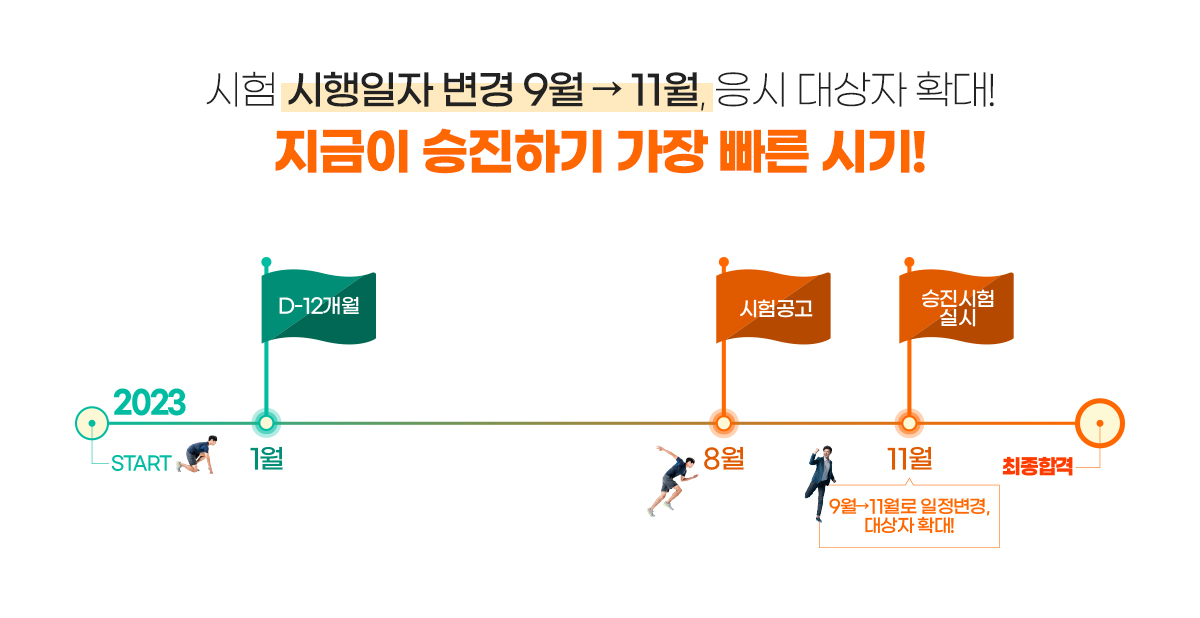 시험 시행일자 변경 9월 → 11월, 응시 대상자 확대!
지금이 승진하기 가장 빠른 시기!

D-12개월

시험공고

승진시험 실시

2023

START

1월

8월

11월

최종합격

9월→11월로 일정변경, 대상자 확대!